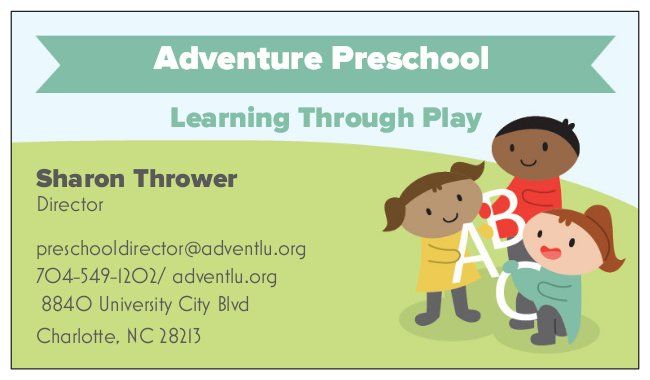 Adventure Preschool

Learning Through Play

Sharon Thrower
Director

preschooldirector@adventlu.org
704-549-1202/ adventlu.org
8840 University City Blvd
Charlotte, NC 28213

A B C